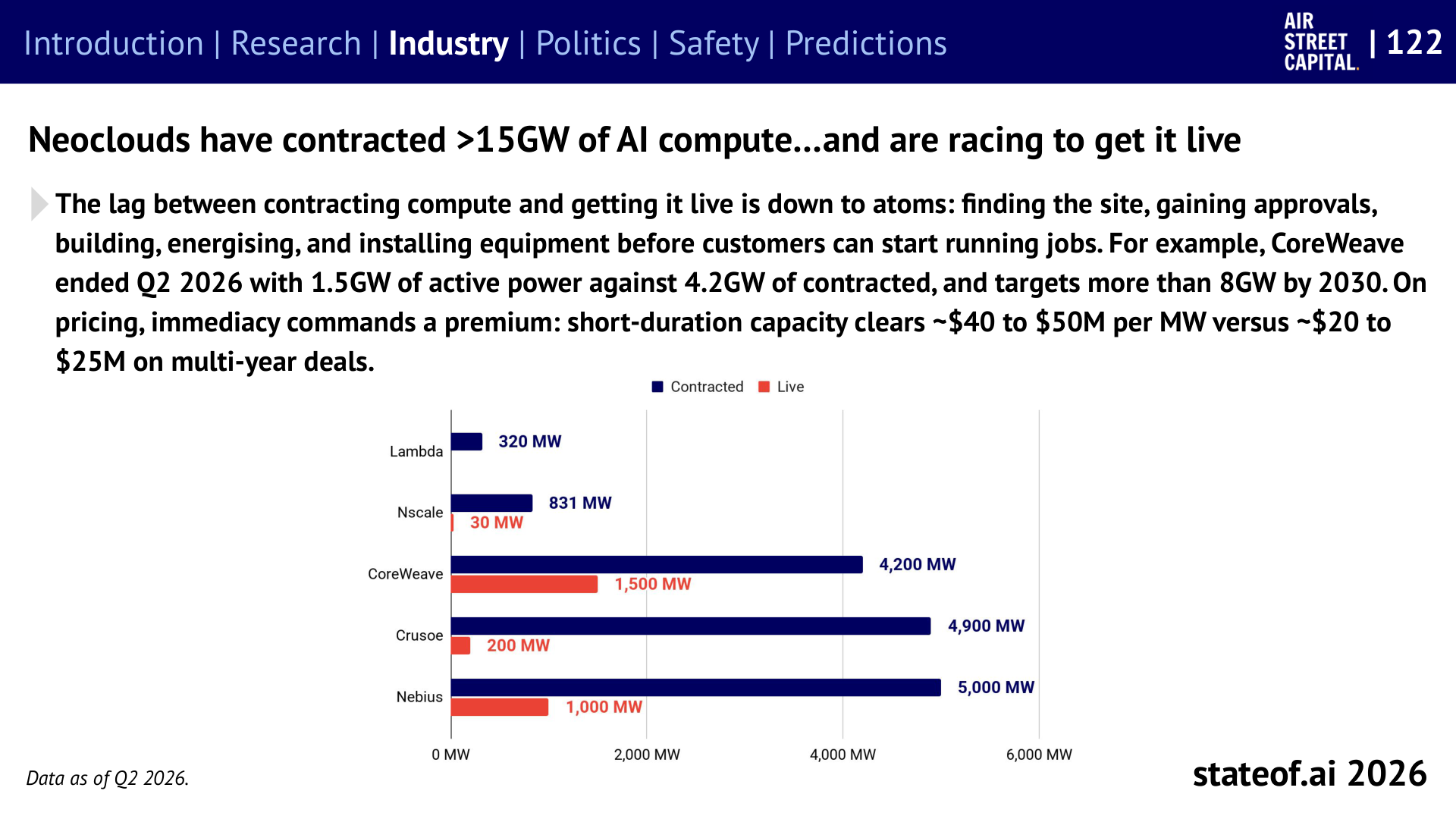 Introduction | Research | Industry | Politics | Safety | Predictions

AIR STREET CAPITAL. | 122

Neoclouds have contracted >15GW of AI compute...and are racing to get it live

The lag between contracting compute and getting it live is down to atoms: finding the site, gaining approvals, building, energising, and installing equipment before customers can start running jobs. For example, CoreWeave ended Q2 2026 with 1.5GW of active power against 4.2GW of contracted, and targets more than 8GW by 2030. On pricing, immediacy commands a premium: short-duration capacity clears ~$40 to $50M per MW versus ~$20 to $25M on multi-year deals.

Contracted Live

Lambda
320 MW

Nscale
831 MW
30 MW

CoreWeave
4,200 MW
1,500 MW

Crusoe
4,900 MW
200 MW

Nebius
5,000 MW
1,000 MW

0 MW 2,000 MW 4,000 MW 6,000 MW

Data as of Q2 2026.

stateof.ai 2026